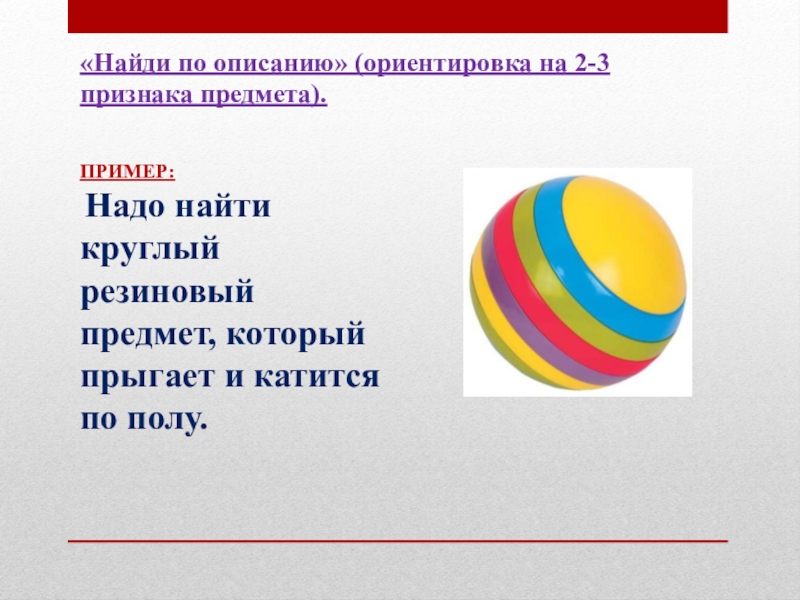 «Найди по описанию» (ориентировка на 2-3 признака предмета).

ПРИМЕР:

Надо найти круглый резиновый предмет, который прыгает и катится по полу.